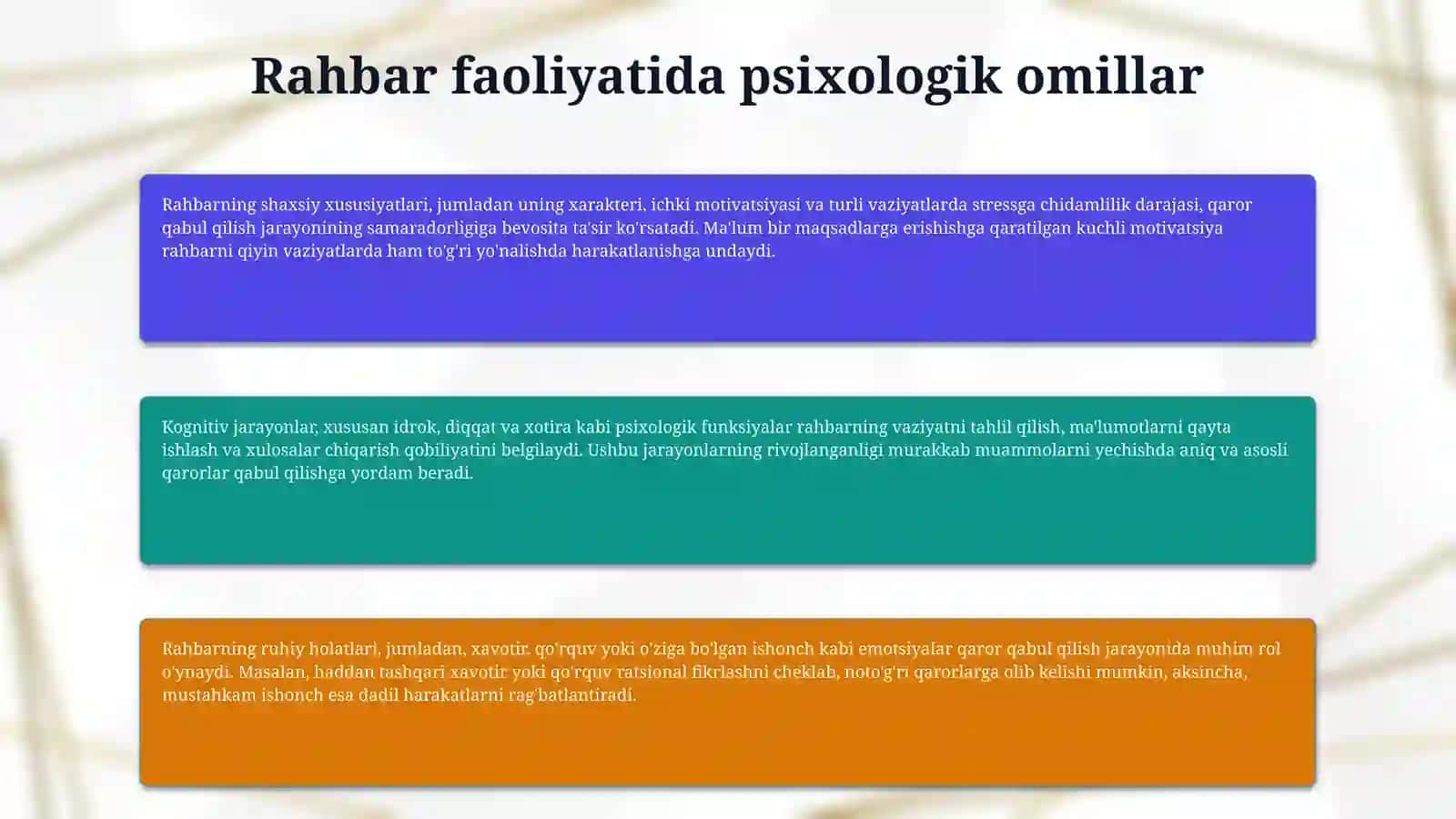 Rahbar faoliyatida psixologik omillar

Rahbarning shaxsiy xususiyatlari, jumladan uning xarakteri, ichki motivatsiyasi va turli vaziyatlarda stressga chidamlilik darajasi, qaror qabul qilish jarayonining samaradorligiga bevosita ta'sir ko'rsatadi. Ma'lum bir maqsadlarga erishishga qaratilgan kuchli motivatsiya rahbarni qiyin vaziyatlarda ham to'g'ri yo'nalishda harakatlanishga undaydi.

Kognitiv jarayonlar, xususan idrok, diqqat va xotira kabi psixologik funksiyalar rahbarning vaziyatni tahlil qilish, ma'lumotlarni qayta ishlash va xulosalar chiqarish qobiliyatini belgilaydi. Ushbu jarayonlarning rivojlanganligi murakkab muammolarni yechishda aniq va asosli qarorlar qabul qilishga yordam beradi.

Rahbarning ruhiy holatlari, jumladan, xavotir, qo'rquv yoki o'ziga bo'lgan ishonch kabi emotsiyalar qaror qabul qilish jarayonida muhim rol o'ynaydi. Masalan, haddan tashqari xavotir yoki qo'rquv ratsional fikrlashni cheklab, noto'g'ri qarorlarga olib kelishi mumkin, aksincha, mustahkam ishonch esa dadil harakatlarni rag'batlantiradi.